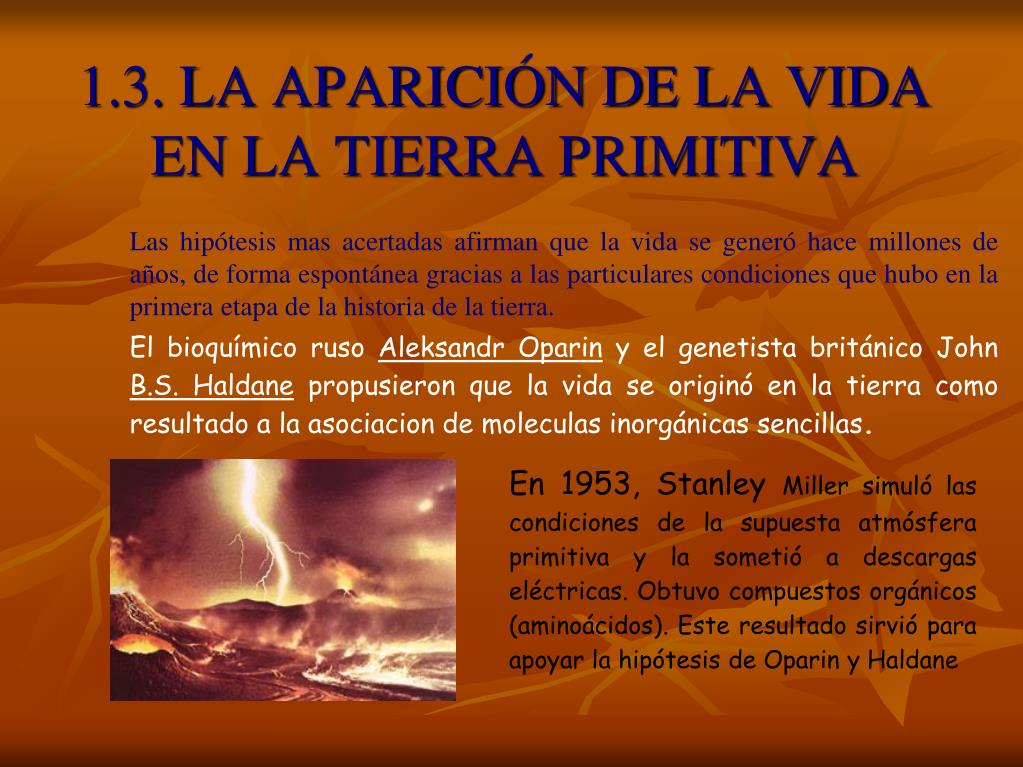 1.3. LA APARICIÓN DE LA VIDA EN LA TIERRA PRIMITIVA

Las hipótesis mas acertadas afirman que la vida se generó hace millones de años, de forma espontánea gracias a las particulares condiciones que hubo en la primera etapa de la historia de la tierra.

El bioquímico ruso Aleksandr Oparin y el genetista británico John B.S. Haldane propusieron que la vida se originó en la tierra como resultado a la asociacion de moleculas inorgánicas sencillas.

En 1953, Stanley Miller simuló las condiciones de la supuesta atmósfera primitiva y la sometió a descargas eléctricas. Obtuvo compuestos orgánicos (aminoácidos). Este resultado sirvió para apoyar la hipótesis de Oparin y Haldane